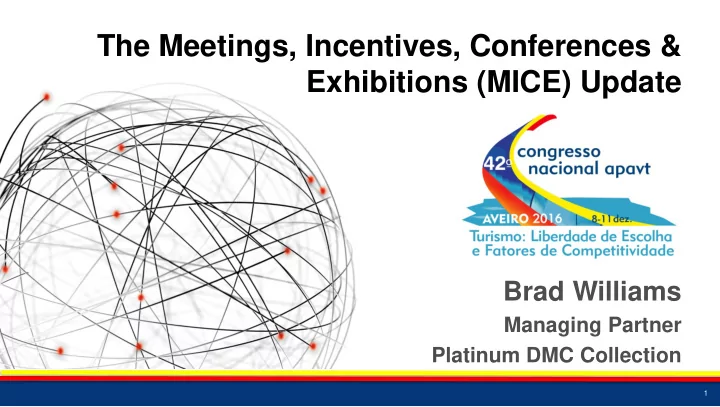 The Meetings, Incentives, Conferences & Exhibitions (MICE) Update

42º congresso nacional apavt

AVEIRO 2016 8-11 dez.

Turismo: Liberdade de Escolha e Fatores de Competitividade

Brad Williams

Managing Partner

Platinum DMC Collection

1